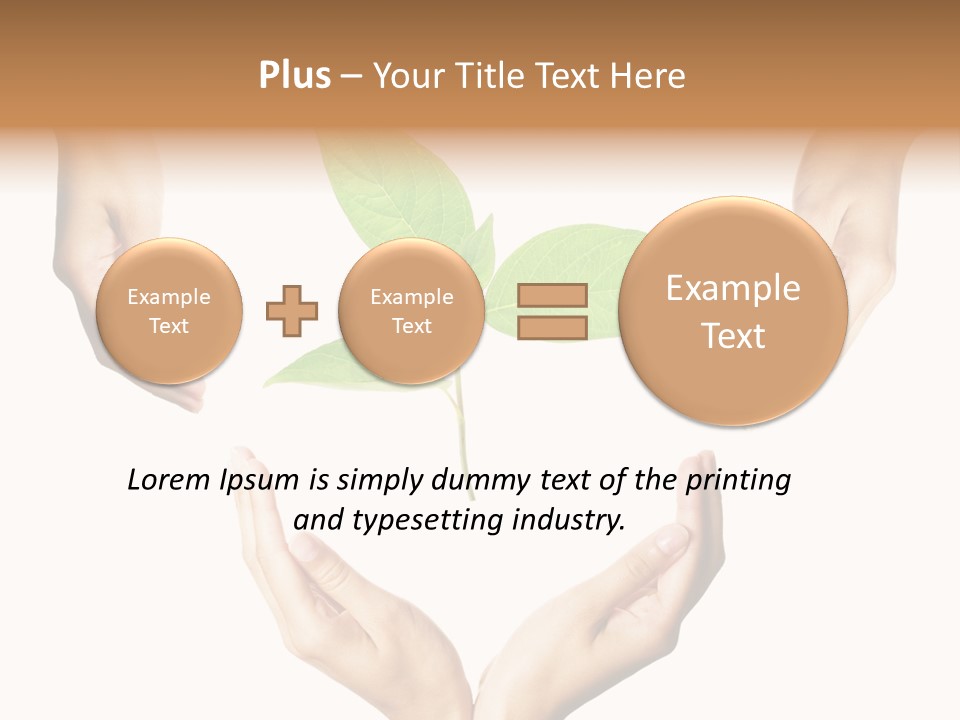 Plus – Your Title Text Here

Example Text

Example Text

Example Text

Lorem Ipsum is simply dummy text of the printing and typesetting industry.